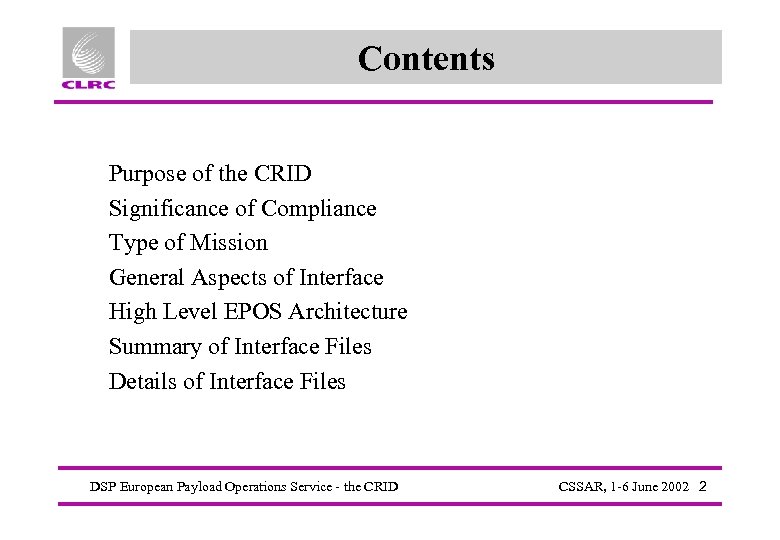 CLRC

Contents

Purpose of the CRID
Significance of Compliance
Type of Mission
General Aspects of Interface
High Level EPOS Architecture
Summary of Interface Files
Details of Interface Files

DSP European Payload Operations Service - the CRID

CSSAR, 1-6 June 2002 2